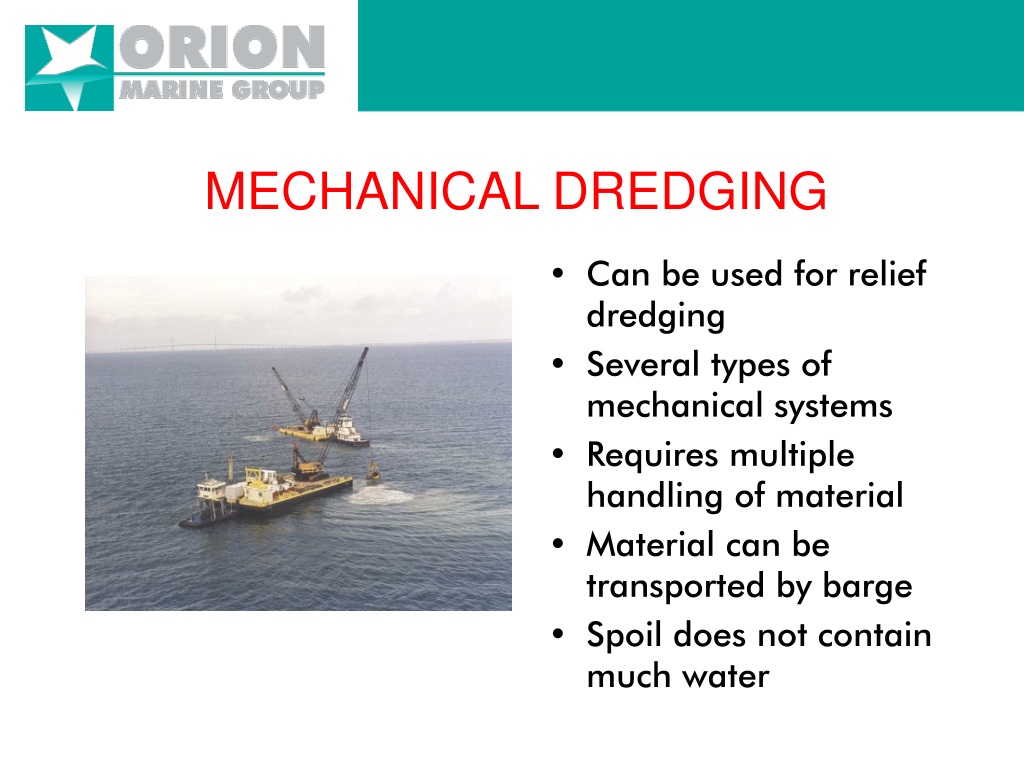 ORION
MARINE GROUP

MECHANICAL DREDGING

• Can be used for relief dredging
• Several types of mechanical systems
• Requires multiple handling of material
• Material can be transported by barge
• Spoil does not contain much water